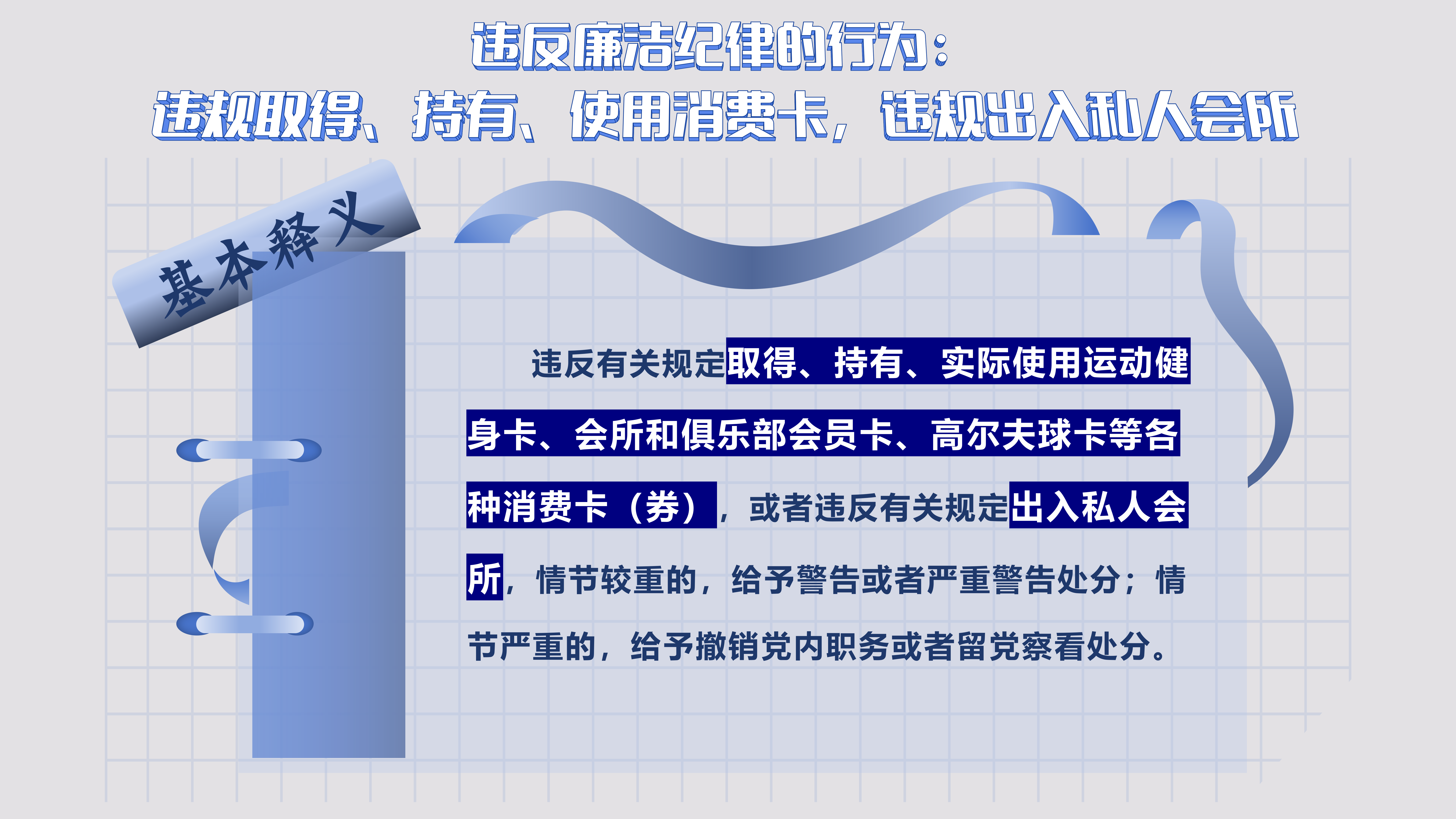 违反廉洁纪律的行为：
违规取得、持有、使用消费卡，违规出入私人会所

基本释义

违反有关规定取得、持有、实际使用运动健身卡、会所和俱乐部会员卡、高尔夫球卡等各种消费卡（券），或者违反有关规定出入私人会所，情节较重的，给予警告或者严重警告处分；情节严重的，给予撤销党内职务或者留党察看处分。